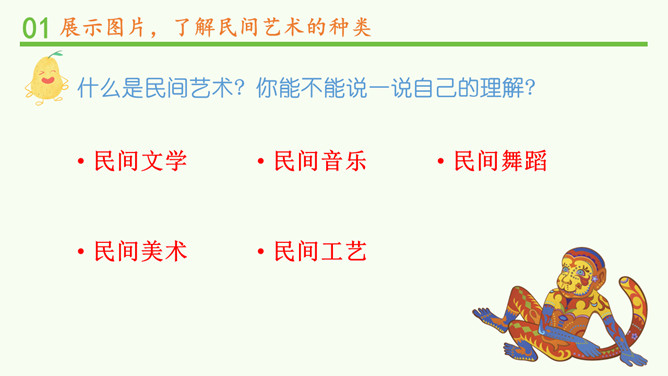 01 展示图片，了解民间艺术的种类

什么是民间艺术？你能不能说一说自己的理解？

• 民间文学
• 民间音乐
• 民间舞蹈

• 民间美术
• 民间工艺